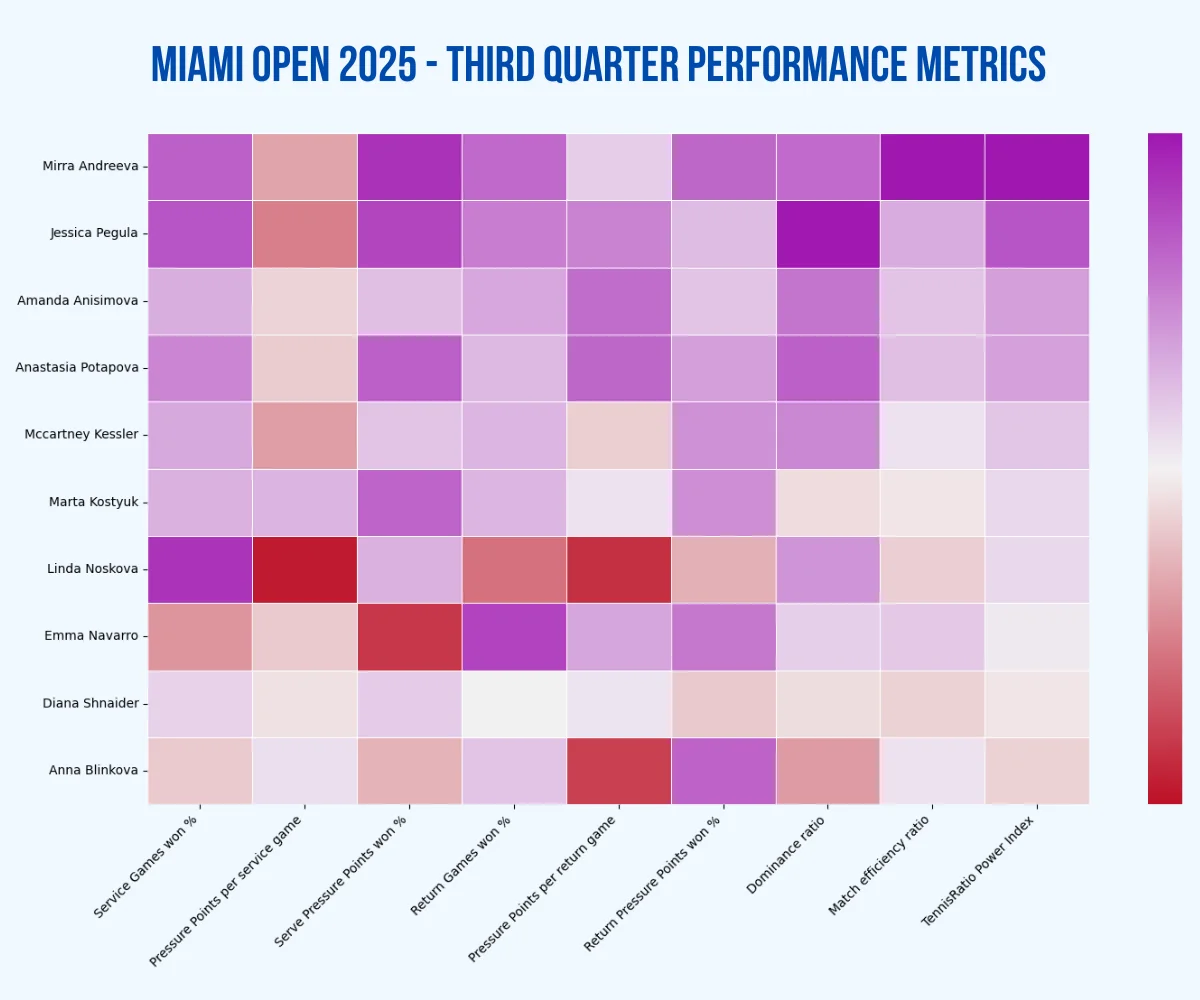 MIAMI OPEN 2025 - THIRD QUARTER PERFORMANCE METRICS

Mirra Andreeva
Jessica Pegula
Amanda Anisimova
Anastasia Potapova
Mccartney Kessler
Marta Kostyuk
Linda Noskova
Emma Navarro
Diana Shnaider
Anna Blinkova

Service Games won %
Pressure Points per service game
Serve Pressure Points won %
Return Games won %
Pressure Points per return game
Return Pressure Points won %
Dominance ratio
Match efficiency ratio
TennisRatio Power Index